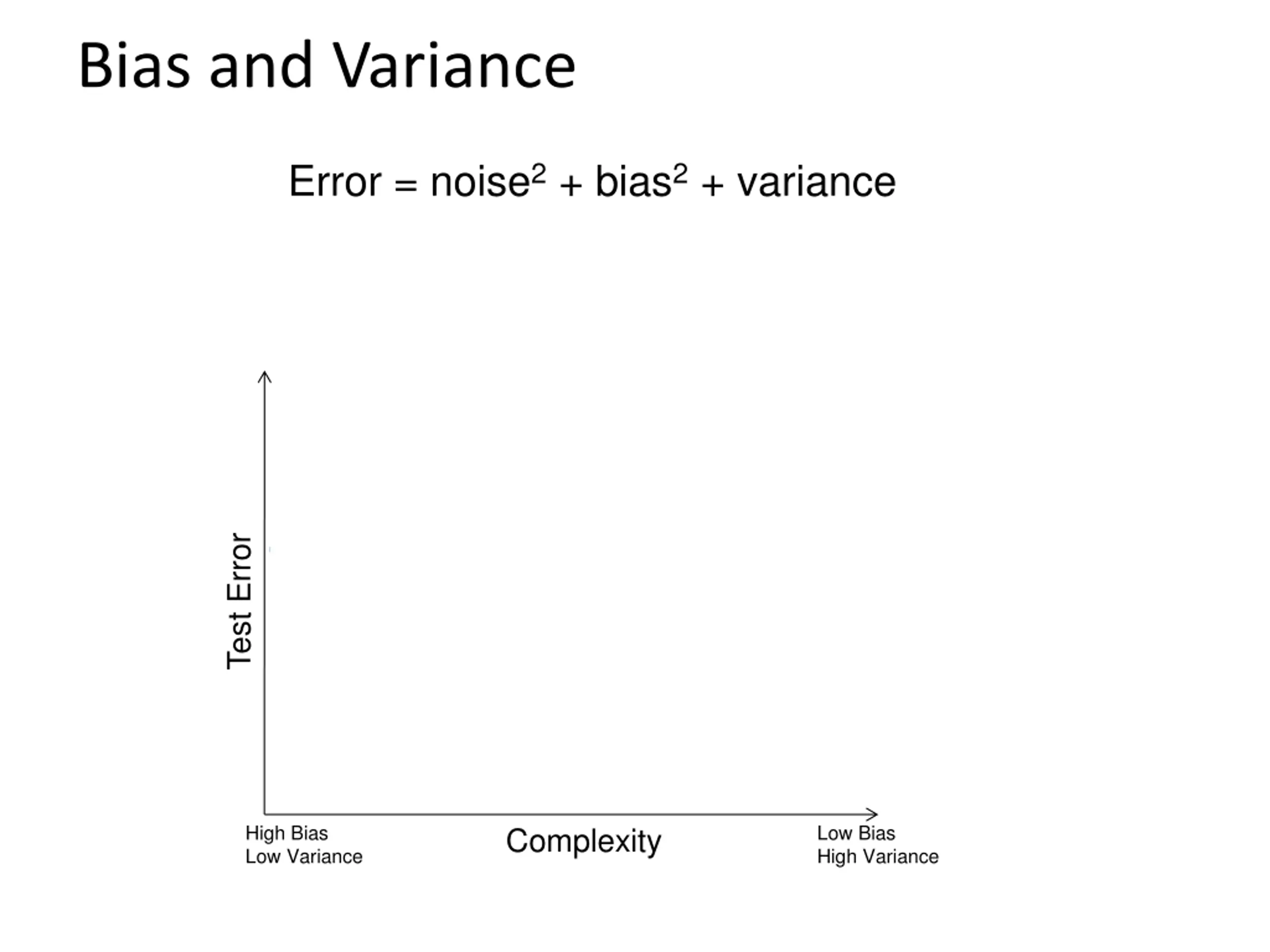 Bias and Variance

Error = noise$^2$ + bias$^2$ + variance

Test Error

High Bias
Low Variance

Complexity

Low Bias
High Variance